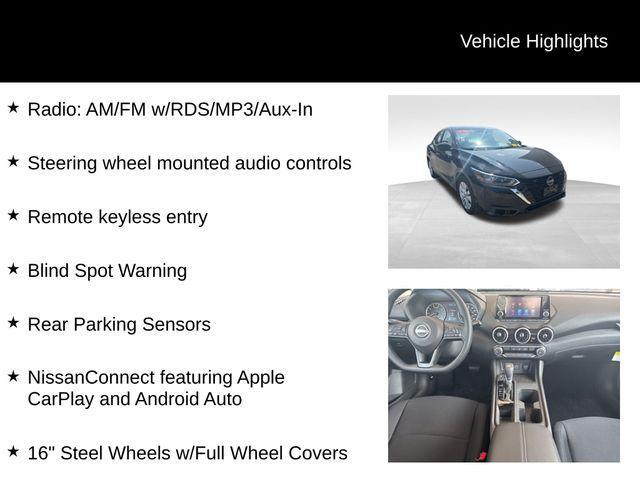 Vehicle Highlights

★ Radio: AM/FM w/RDS/MP3/Aux-In

★ Steering wheel mounted audio controls

★ Remote keyless entry

★ Blind Spot Warning

★ Rear Parking Sensors

★ NissanConnect featuring Apple CarPlay and Android Auto

★ 16" Steel Wheels w/Full Wheel Covers